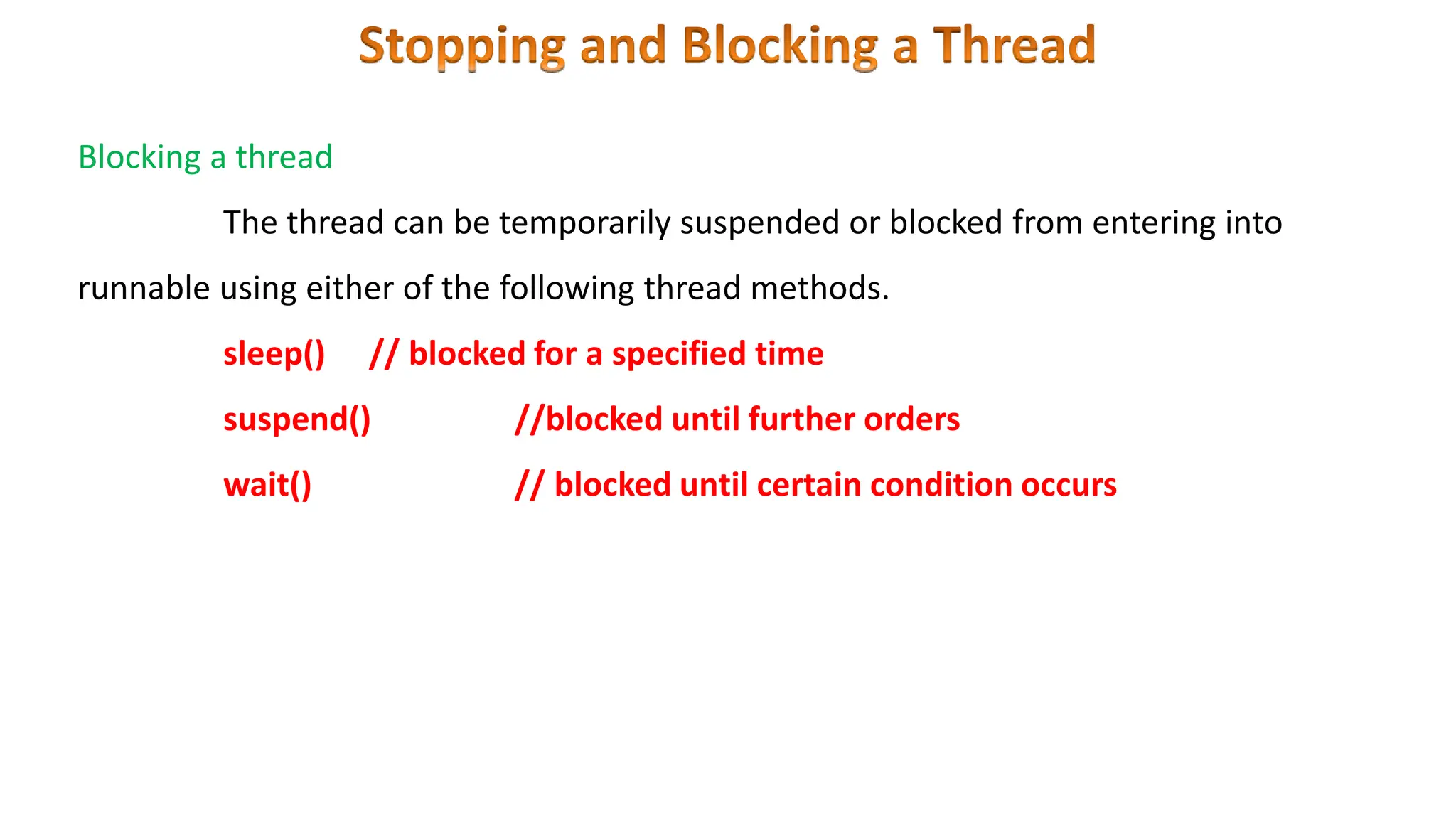 Stopping and Blocking a Thread

Blocking a thread

The thread can be temporarily suspended or blocked from entering into runnable using either of the following thread methods.

sleep() // blocked for a specified time

suspend() //blocked until further orders

wait() // blocked until certain condition occurs